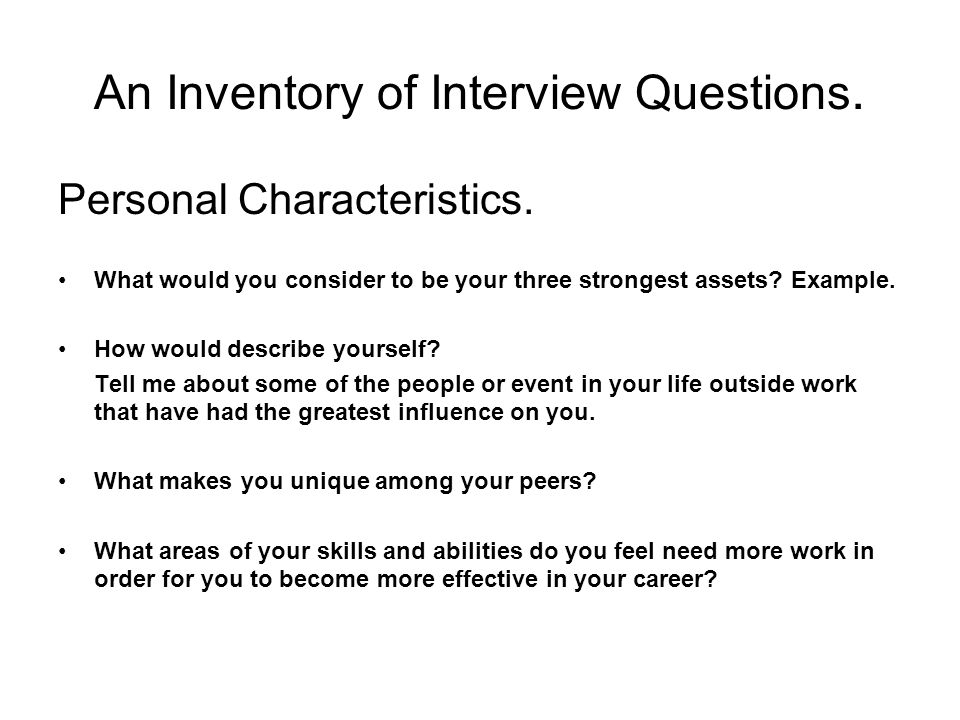 An Inventory of Interview Questions.

Personal Characteristics.

• What would you consider to be your three strongest assets? Example.

• How would describe yourself?

Tell me about some of the people or event in your life outside work that have had the greatest influence on you.

• What makes you unique among your peers?

• What areas of your skills and abilities do you feel need more work in order for you to become more effective in your career?